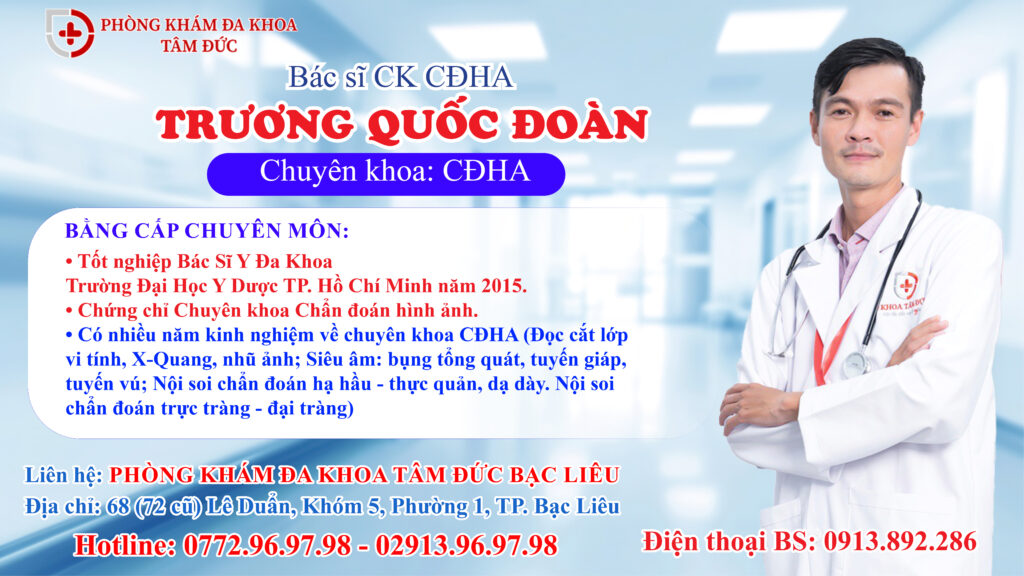 PHÒNG KHÁM ĐA KHOA TÂM ĐỨC

Bác sĩ CK CĐHA
TRƯƠNG QUỐC ĐOÀN
Chuyên khoa: CĐHA

BẰNG CẤP CHUYÊN MÔN:
• Tốt nghiệp Bác Sĩ Y Đa Khoa Trường Đại Học Y Dược TP. Hồ Chí Minh năm 2015.
• Chứng chỉ Chuyên khoa Chẩn đoán hình ảnh.
• Có nhiều năm kinh nghiệm về chuyên khoa CĐHA (Đọc cắt lớp vi tính, X-Quang, nhũ ảnh; Siêu âm: bụng tổng quát, tuyến giáp, tuyến vú; Nội soi chẩn đoán hạ hầu - thực quản, dạ dày. Nội soi chẩn đoán trực tràng - đại tràng)

KHOA TÂM ĐỨC

Liên hệ: PHÒNG KHÁM ĐA KHOA TÂM ĐỨC BẠC LIÊU
Địa chỉ: 68 (72 cũ) Lê Duẩn, Khóm 5, Phường 1, TP. Bạc Liêu
Hotline: 0772.96.97.98 - 02913.96.97.98
Điện thoại BS: 0913.892.286